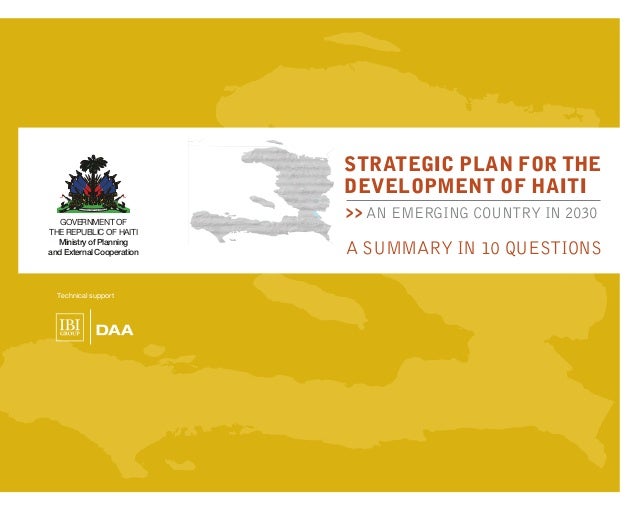 GOVERNMENT OF
THE REPUBLIC OF HAITI
Ministry of Planning
and External Cooperation

STRATEGIC PLAN FOR THE DEVELOPMENT OF HAITI

>> AN EMERGING COUNTRY IN 2030

A SUMMARY IN 10 QUESTIONS

Technical support

IBI GROUP

DAA